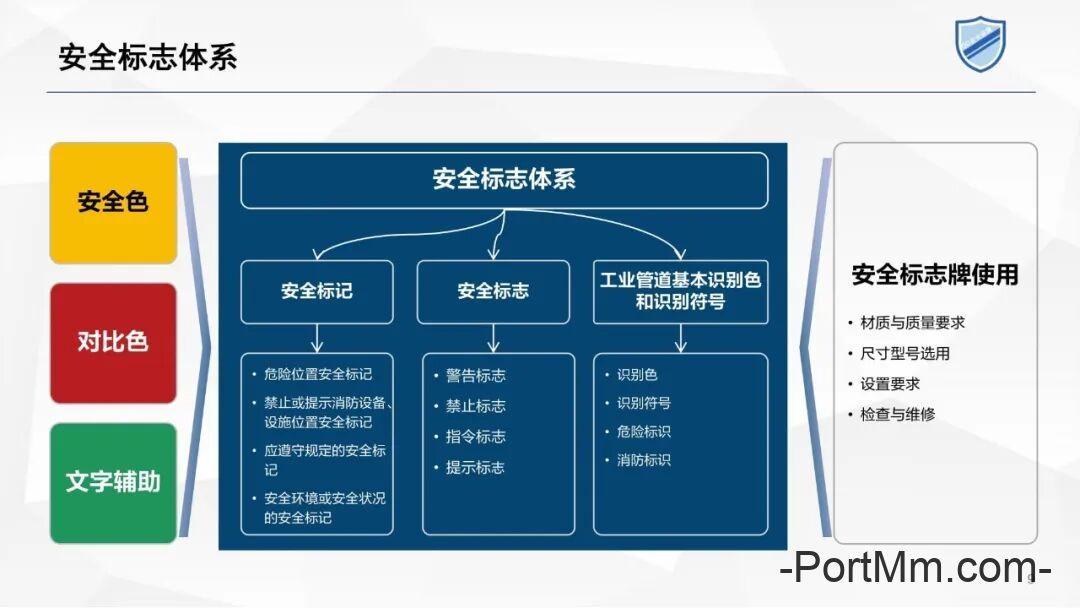 安全标志体系

安全色

对比色

文字辅助

安全标志体系

安全标记

安全标志

工业管道基本识别色和识别符号

• 危险位置安全标记
• 禁止或提示消防设备、设施位置安全标记
• 应遵守规定的安全标记
• 安全环境或安全状况的安全标记

• 警告标志
• 禁止标志
• 指令标志
• 提示标志

• 识别色
• 识别符号
• 危险标识
• 消防标识

安全标志牌使用

• 材质与质量要求
• 尺寸型号选用
• 设置要求
• 检查与维修

-PortMm.com-